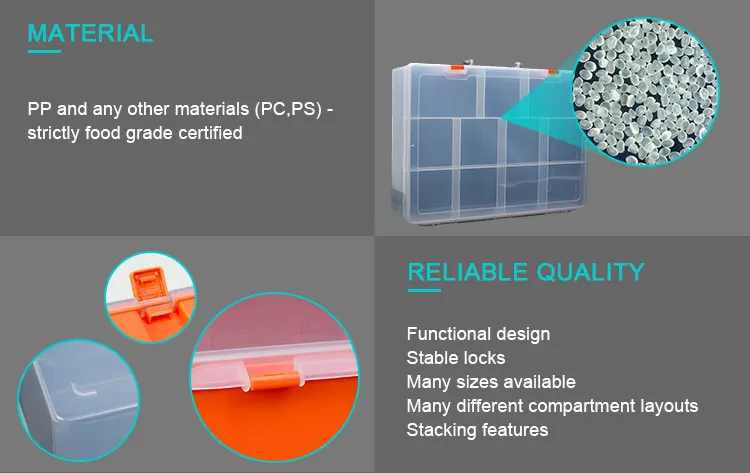 MATERIAL

PP and any other materials (PC,PS) - strictly food grade certified

RELIABLE QUALITY

Functional design
Stable locks
Many sizes available
Many different compartment layouts
Stacking features